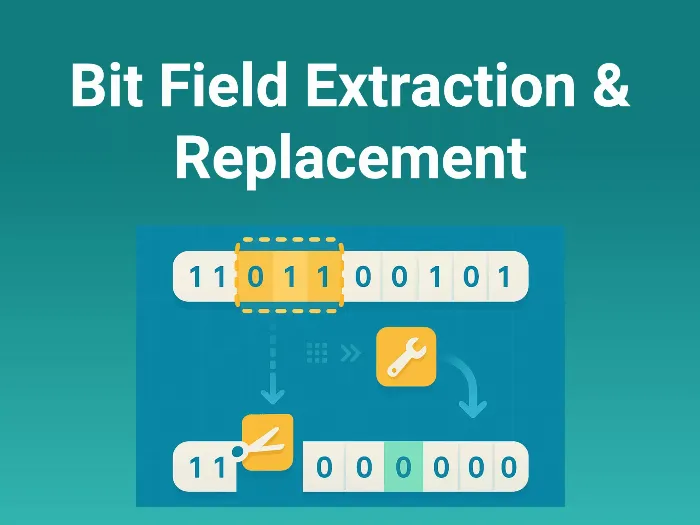 Bit Field Extraction & Replacement

1 1 0 1 1 0 0 1 0 1

1 1 0 0 0 0 0 0